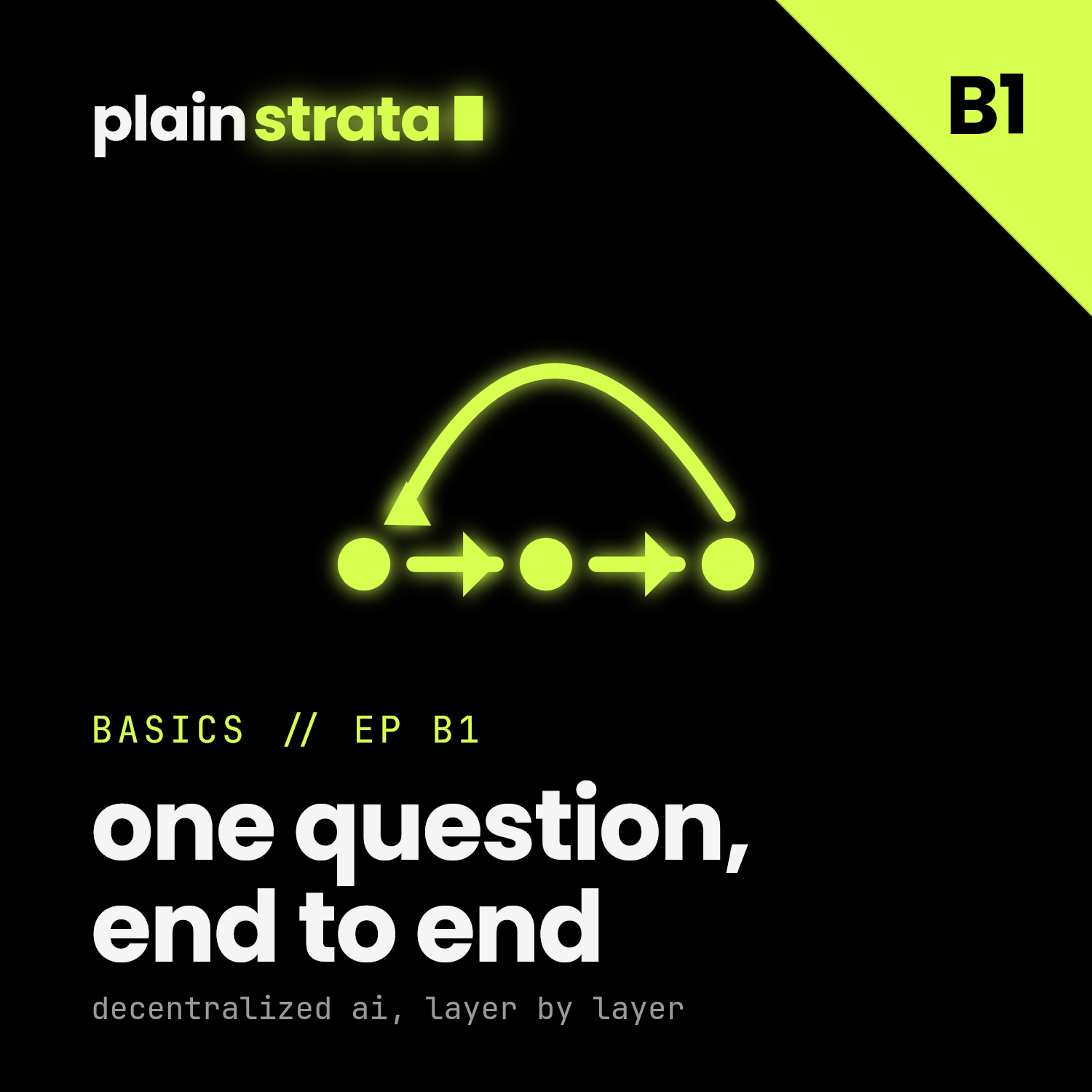 plain strata

B1

BASICS // EP B1

one question, end to end

decentralized ai, layer by layer